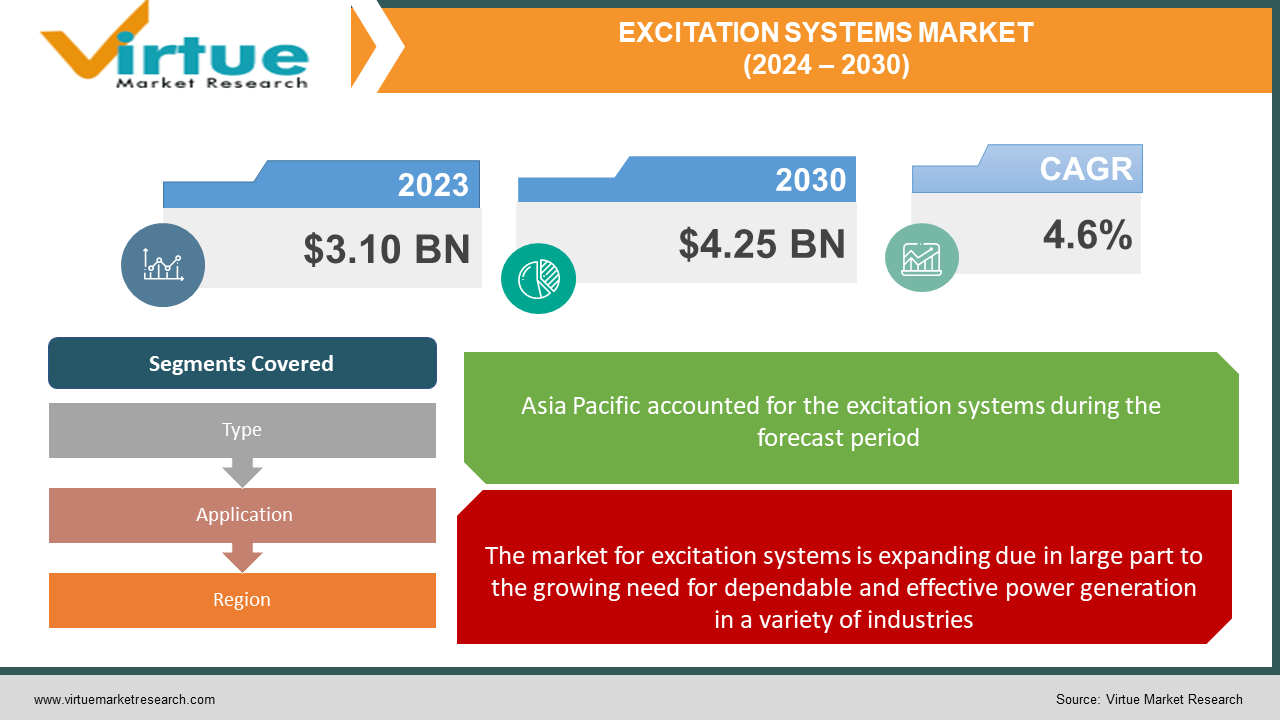 Virtue
Market Research

EXCITATION SYSTEMS MARKET
(2024 – 2030)

2023
$3.10 BN

2030
$4.25 BN

CAGR
4.6%

Segments Covered

Type

Application

Region

Asia Pacific accounted for the excitation systems during the forecast period

The market for excitation systems is expanding due in large part to the growing need for dependable and effective power generation in a variety of industries

www.virtuemarketresearch.com

Source: Virtue Market Research